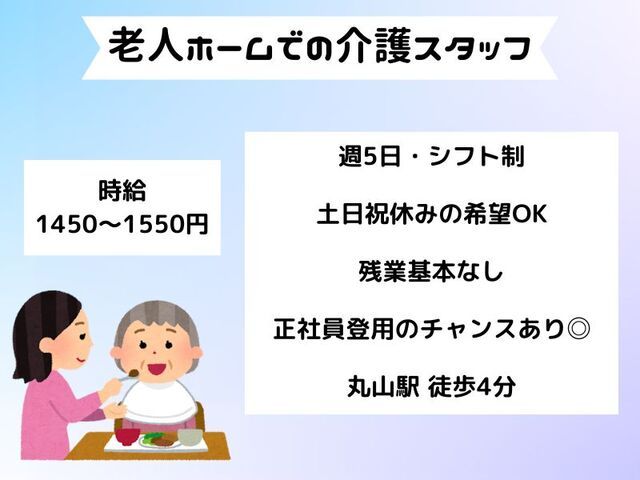 老人ホームでの介護スタッフ

時給
1450〜1550円

週5日・シフト制

土日祝休みの希望OK

残業基本なし

正社員登用のチャンスあり◎

丸山駅 徒歩4分